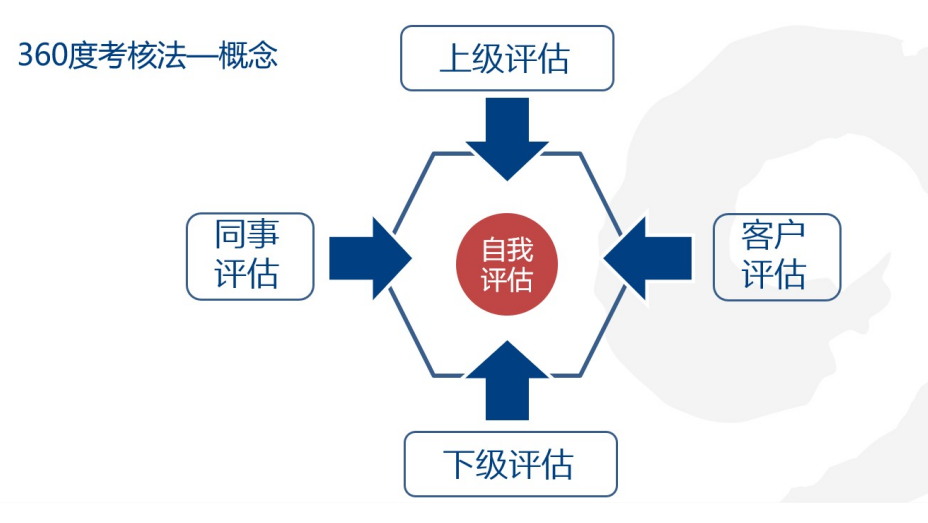 360度考核法—概念

上级评估

同事评估

自我评估

客户评估

下级评估